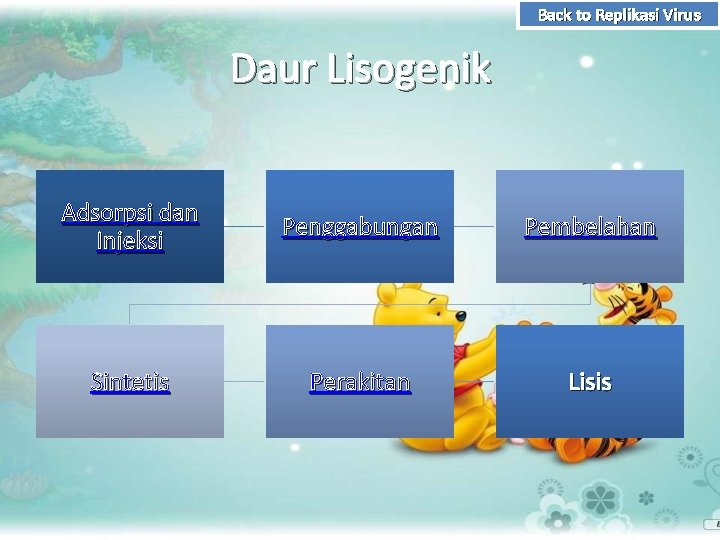 Back to Replikasi Virus

Daur Lisogenik

Adsorpsi dan Injeksi

Penggabungan

Pembelahan

Sintetis

Perakitan

Lisis